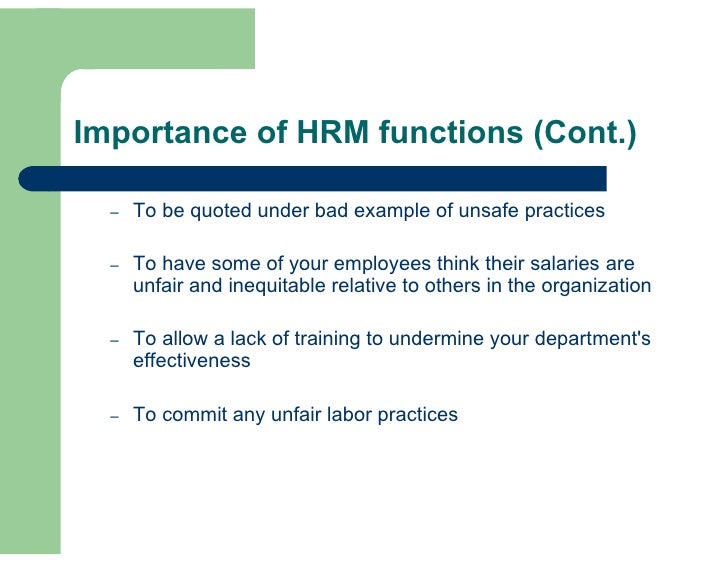 Importance of HRM functions (Cont.)

– To be quoted under bad example of unsafe practices

– To have some of your employees think their salaries are unfair and inequitable relative to others in the organization

– To allow a lack of training to undermine your department's effectiveness

– To commit any unfair labor practices